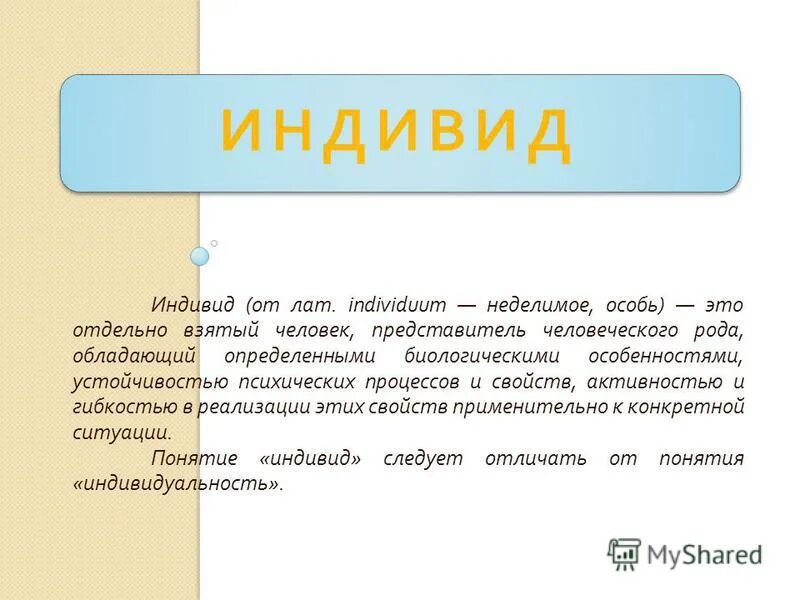 ИНДИВИД

Индивид (от лат. individuum — неделимое, особь) — это отдельно взятый человек, представитель человеческого рода, обладающий определенными биологическими особенностями, устойчивостью психических процессов и свойств, активностью и гибкостью в реализации этих свойств применительно к конкретной ситуации.

Понятие «индивид» следует отличать от понятия «индивидуальность».

MyShared